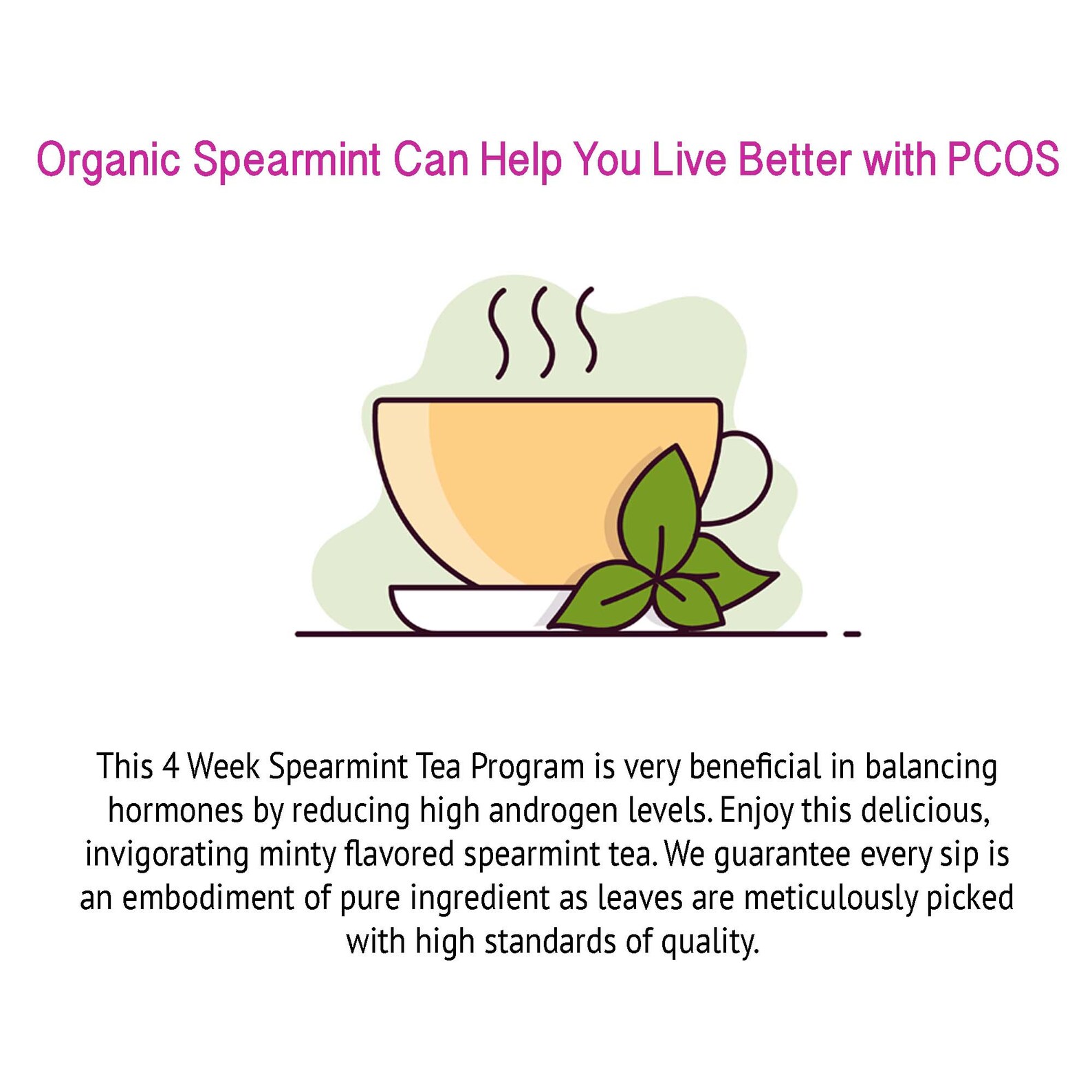 Organic Spearmint Can Help You Live Better with PCOS

This 4 Week Spearmint Tea Program is very beneficial in balancing hormones by reducing high androgen levels. Enjoy this delicious, invigorating minty flavored spearmint tea. We guarantee every sip is an embodiment of pure ingredient as leaves are meticulously picked with high standards of quality.